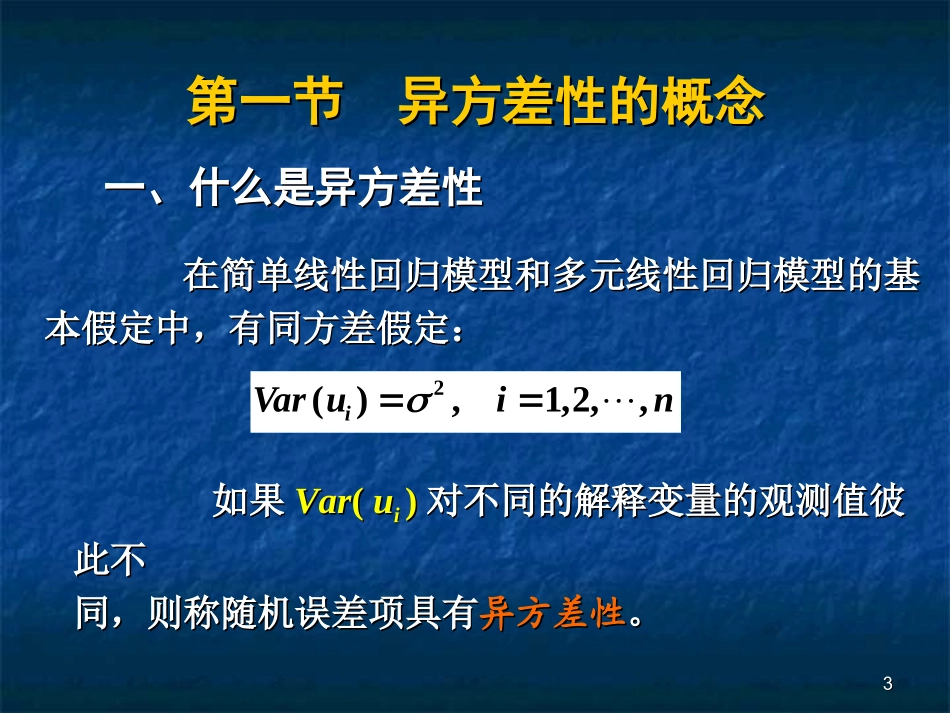 第一节　异方差性的概念

一、什么是异方差性

在简单线性回归模型和多元线性回归模型的基本假定中，有同方差假定：

$Var(u_i) = \sigma^2, \quad i = 1, 2, \cdots, n$

如果 $Var(u_i)$ 对不同的解释变量的观测值彼此不同，则称随机误差项具有异方差性。

3